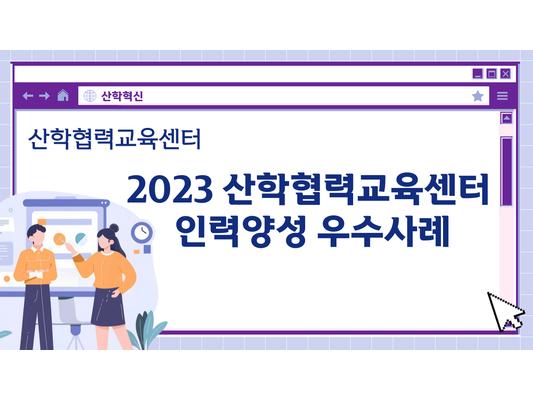 산학혁신

산학협력교육센터

2023 산학협력교육센터
인력양성 우수사례